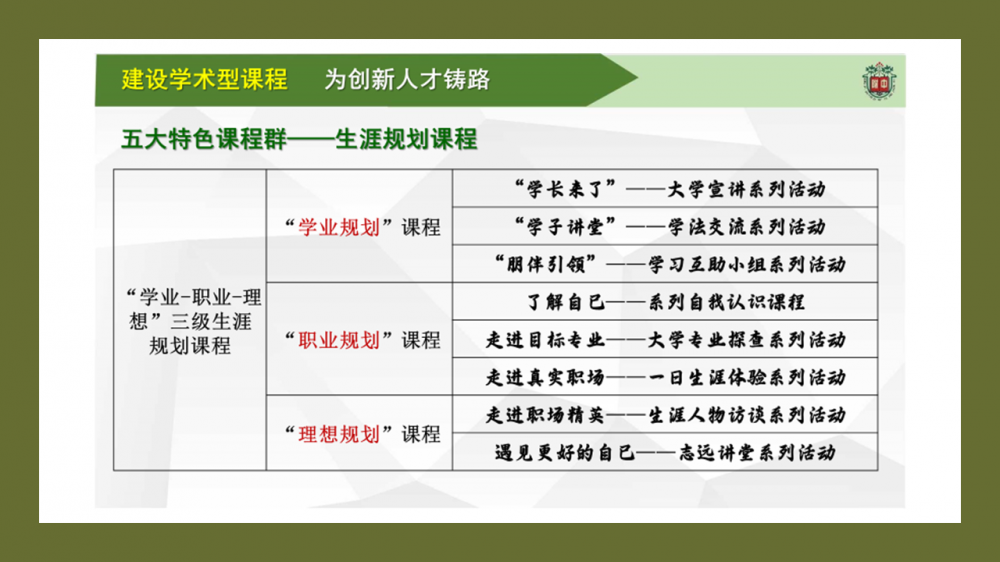 建设学术型课程　为创新人才铸路

五大特色课程群——生涯规划课程

| “学业-职业-理想”三级生涯规划课程 | “学业规划”课程 | “学长来了”——大学宣讲系列活动 |
|---|---|---|
| | | “学子讲堂”——学法交流系列活动 |
| | | “朋伴引领”——学习互助小组系列活动 |
| | “职业规划”课程 | 了解自己——系列自我认识课程 |
| | | 走进目标专业——大学专业探查系列活动 |
| | | 走进真实职场——一日生涯体验系列活动 |
| | “理想规划”课程 | 走进职场精英——生涯人物访谈系列活动 |
| | | 遇见更好的自己——志远讲堂系列活动 |